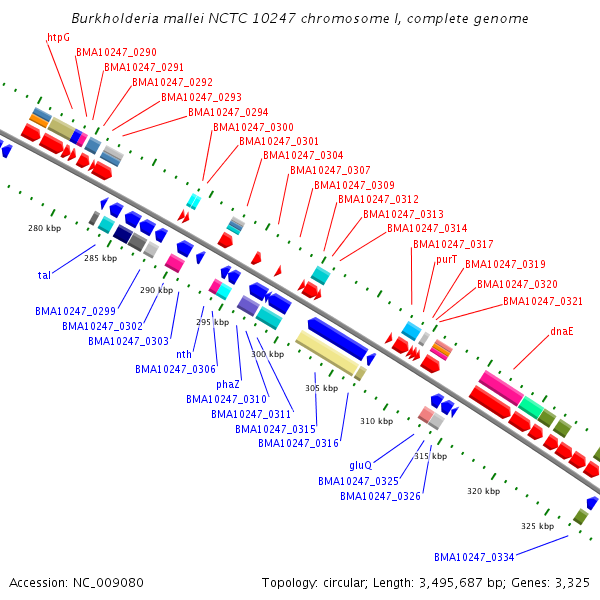 Burkholderia mallei NCTC 10247 chromosome I, complete genome

htpG
BMA10247_0290
BMA10247_0291
BMA10247_0292
BMA10247_0293
BMA10247_0294
BMA10247_0300
BMA10247_0301
BMA10247_0304
BMA10247_0307
BMA10247_0309
BMA10247_0312
BMA10247_0313
BMA10247_0314
BMA10247_0317
purT
BMA10247_0319
BMA10247_0320
BMA10247_0321
dnaE

280 kbp
285 kbp
290 kbp
295 kbp
300 kbp
305 kbp
310 kbp
315 kbp
320 kbp
325 kbp

tal
BMA10247_0299
BMA10247_0302
BMA10247_0303
nth
BMA10247_0306
phaZ
BMA10247_0310
BMA10247_0311
BMA10247_0315
BMA10247_0316
gluQ
BMA10247_0325
BMA10247_0326
BMA10247_0334

Accession: NC_009080
Topology: circular; Length: 3,495,687 bp; Genes: 3,325